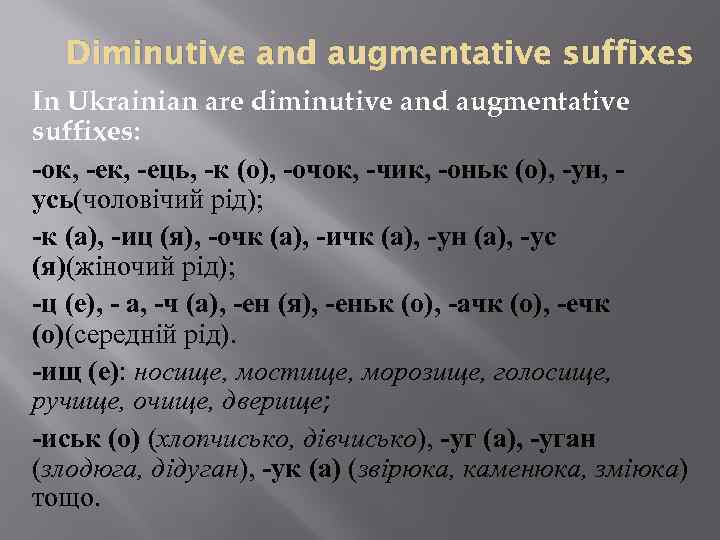 Diminutive and augmentative suffixes

In Ukrainian are diminutive and augmentative suffixes:

-ок, -ек, -ець, -к (о), -очок, -чик, -оньк (о), -ун, -усь(чоловічий рід);

-к (а), -иц (я), -очк (а), -ичк (а), -ун (а), -ус (я)(жіночий рід);

-ц (е), - а, -ч (а), -ен (я), -еньк (о), -ачк (о), -ечк (о)(середній рід).

-ищ (е): носище, мостище, морозище, голосище, ручище, очище, дверище;

-иськ (о) (хлопчисько, дівчисько), -уг (а), -уган (злодюга, дідуган), -ук (а) (звірюка, каменюка, зміюка) тощо.